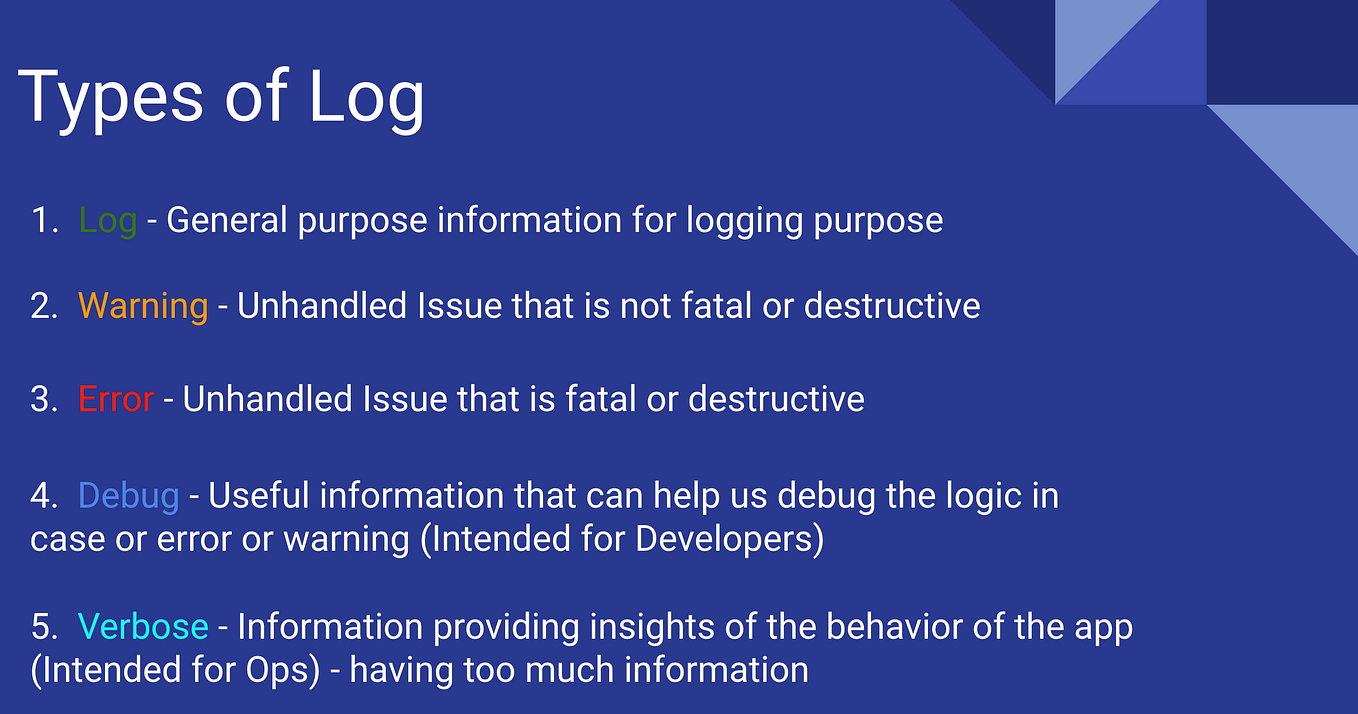 Types of Log

1. Log - General purpose information for logging purpose

2. Warning - Unhandled Issue that is not fatal or destructive

3. Error - Unhandled Issue that is fatal or destructive

4. Debug - Useful information that can help us debug the logic in case or error or warning (Intended for Developers)

5. Verbose - Information providing insights of the behavior of the app (Intended for Ops) - having too much information